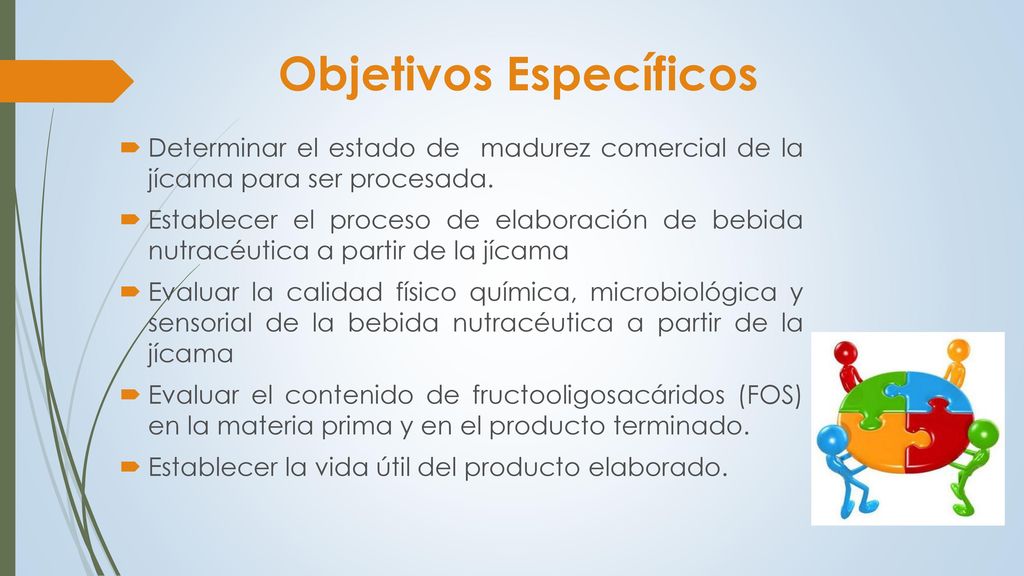 Objetivos Específicos

Determinar el estado de madurez comercial de la jícama para ser procesada.

Establecer el proceso de elaboración de bebida nutracéutica a partir de la jícama

Evaluar la calidad físico química, microbiológica y sensorial de la bebida nutracéutica a partir de la jícama

Evaluar el contenido de fructooligosacáridos (FOS) en la materia prima y en el producto terminado.

Establecer la vida útil del producto elaborado.